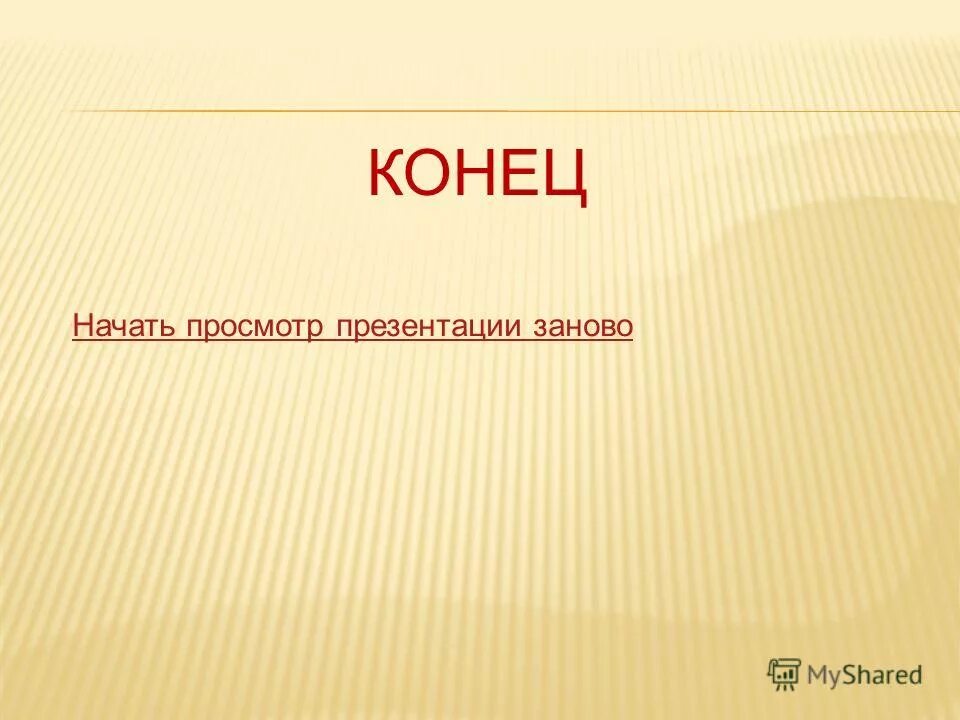 КОНЕЦ

Начать просмотр презентации заново

MyShared